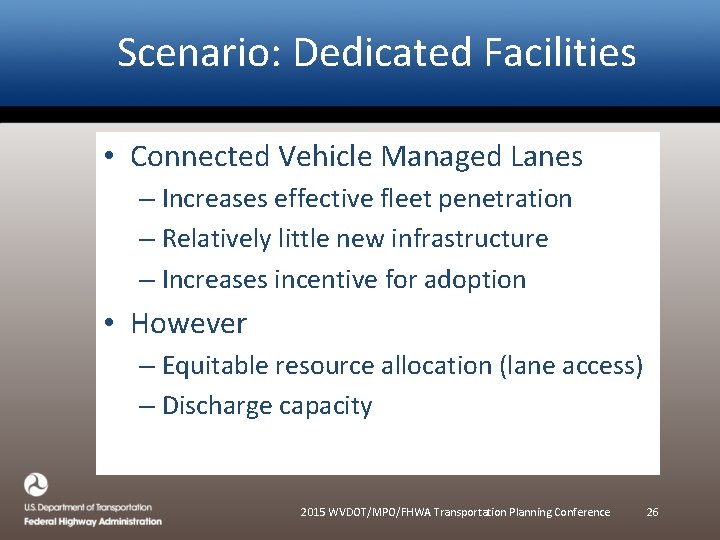 Scenario: Dedicated Facilities

• Connected Vehicle Managed Lanes
– Increases effective fleet penetration
– Relatively little new infrastructure
– Increases incentive for adoption

• However
– Equitable resource allocation (lane access)
– Discharge capacity

U.S. Department of Transportation
Federal Highway Administration

2015 WVDOT/MPO/FHWA Transportation Planning Conference

26